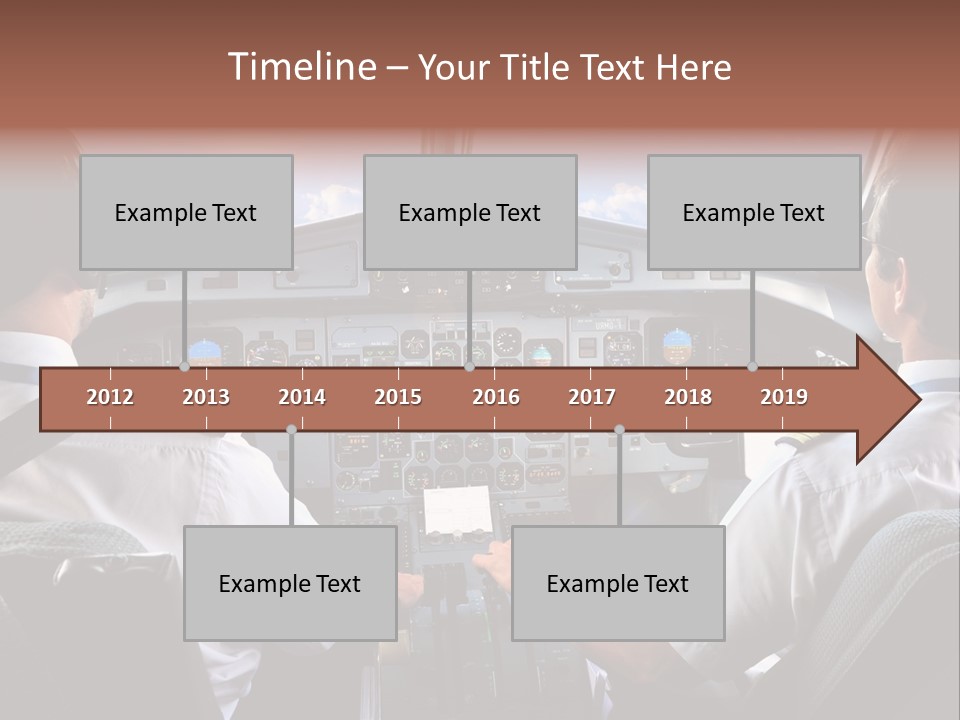 Timeline – Your Title Text Here

Example Text

Example Text

Example Text

2012 2013 2014 2015 2016 2017 2018 2019

Example Text

Example Text